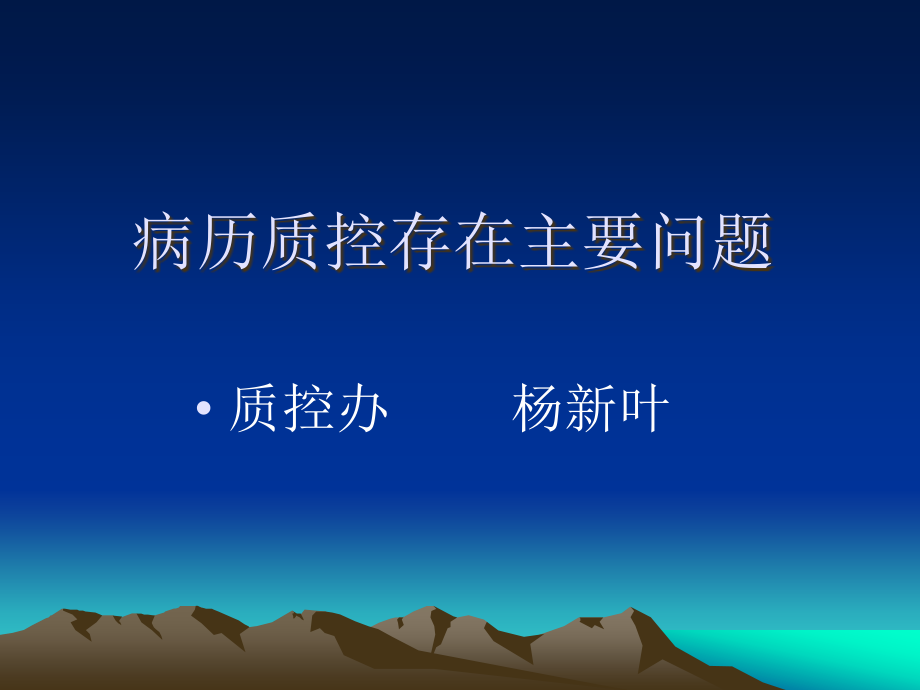 病历质控存在主要问题

• 质控办　　杨新叶